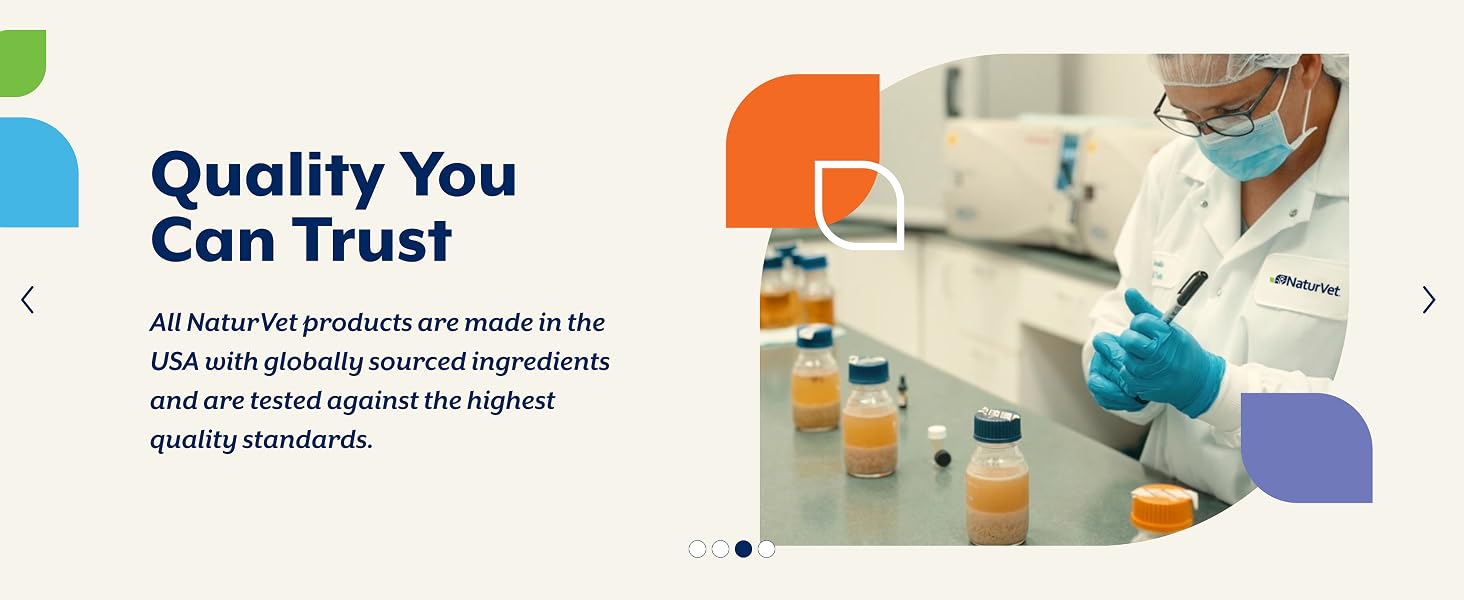 Quality You Can Trust

All NaturVet products are made in the USA with globally sourced ingredients and are tested against the highest quality standards.

NaturVet